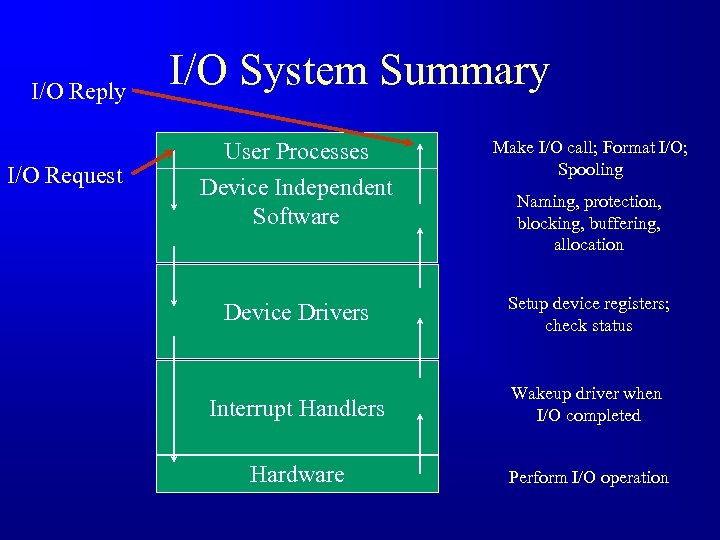 I/O System Summary

I/O Reply

I/O Request

User Processes

Device Independent Software

Device Drivers

Interrupt Handlers

Hardware

Make I/O call; Format I/O; Spooling

Naming, protection, blocking, buffering, allocation

Setup device registers; check status

Wakeup driver when I/O completed

Perform I/O operation